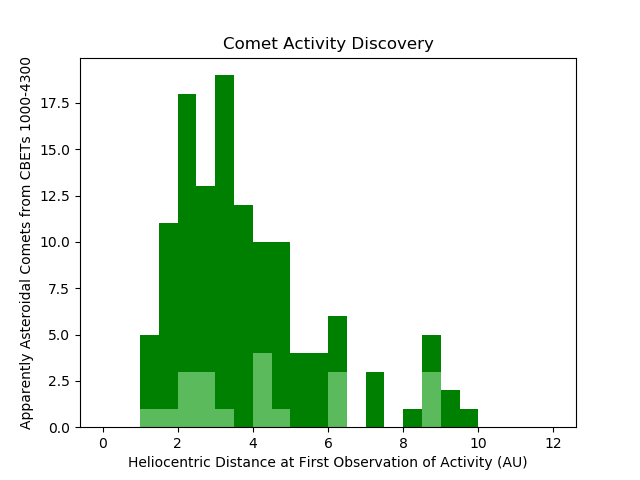 Comet Activity Discovery

Apparently Asteroidal Comets from CBETs 1000-4300

17.5
15.0
12.5
10.0
7.5
5.0
2.5
0.0

0
2
4
6
8
10
12

Heliocentric Distance at First Observation of Activity (AU)